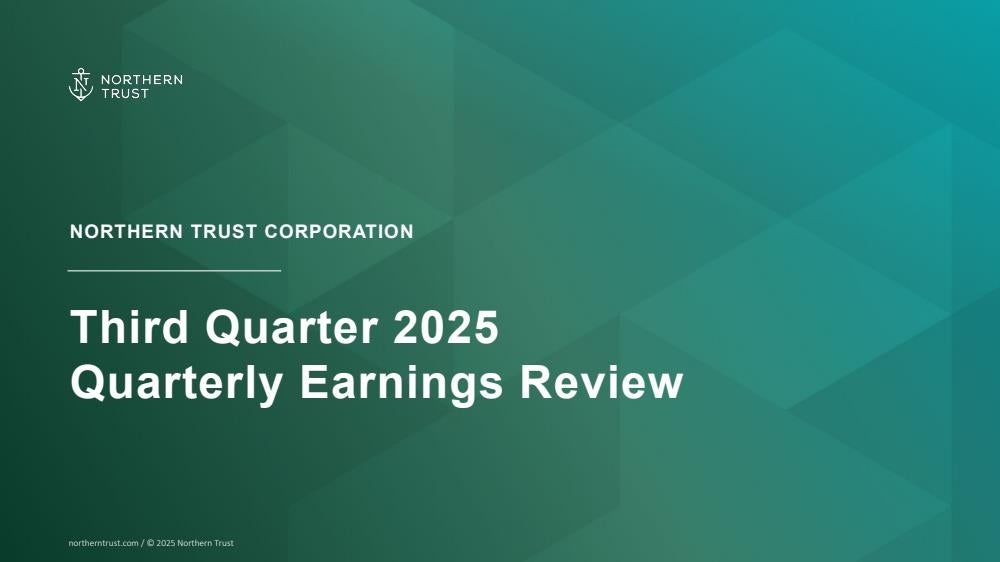 NORTHERN TRUST

NORTHERN TRUST CORPORATION

Third Quarter 2025
Quarterly Earnings Review

northerntrust.com / © 2025 Northern Trust